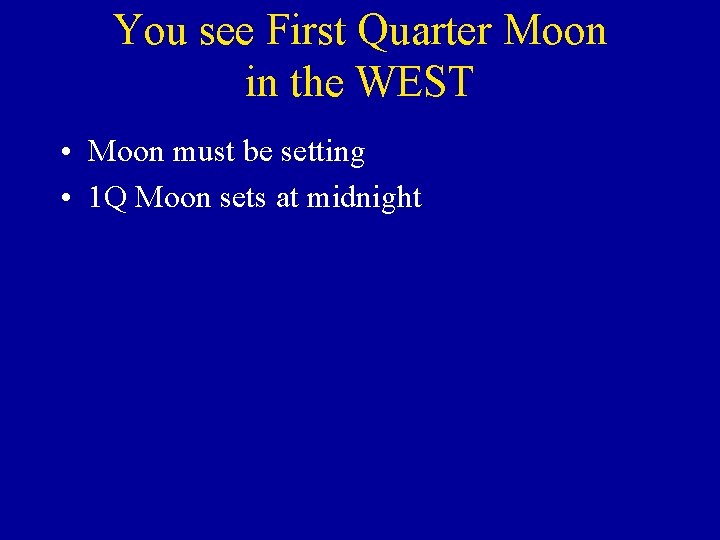 You see First Quarter Moon
in the WEST

• Moon must be setting
• 1Q Moon sets at midnight